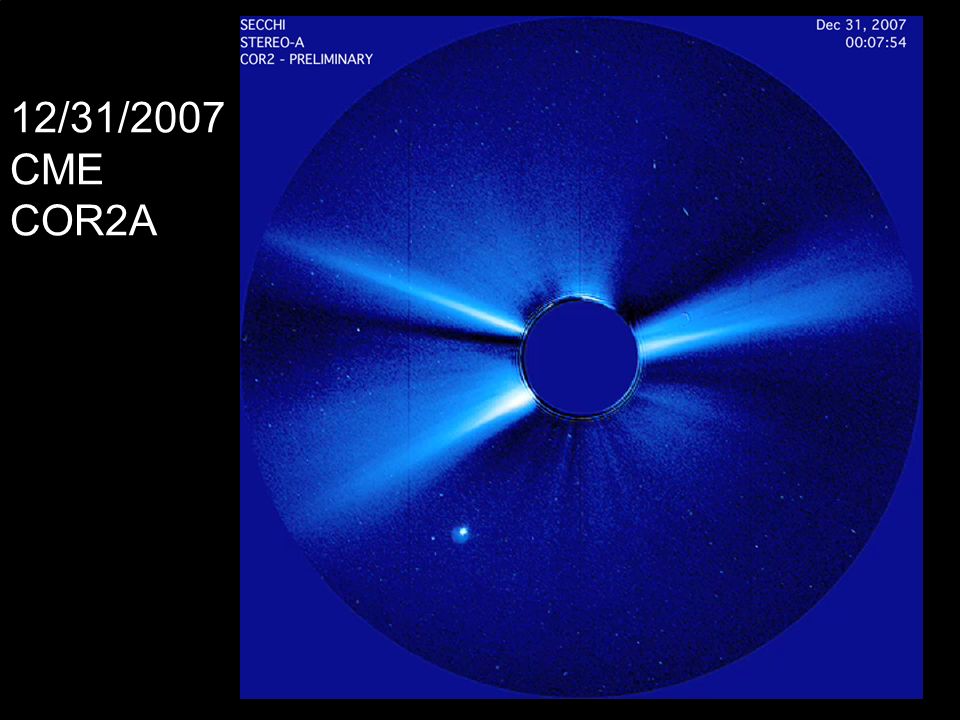 12/31/2007
CME
COR2A

SECCHI
STEREO-A
COR2 - PRELIMINARY

Dec 31, 2007
00:07:54